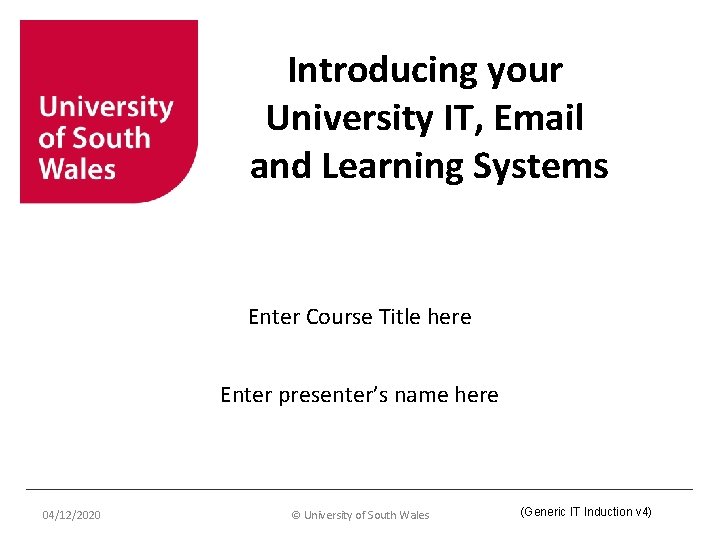 University of South Wales

Introducing your University IT, Email and Learning Systems

Enter Course Title here

Enter presenter's name here

04/12/2020

© University of South Wales

(Generic IT Induction v4)